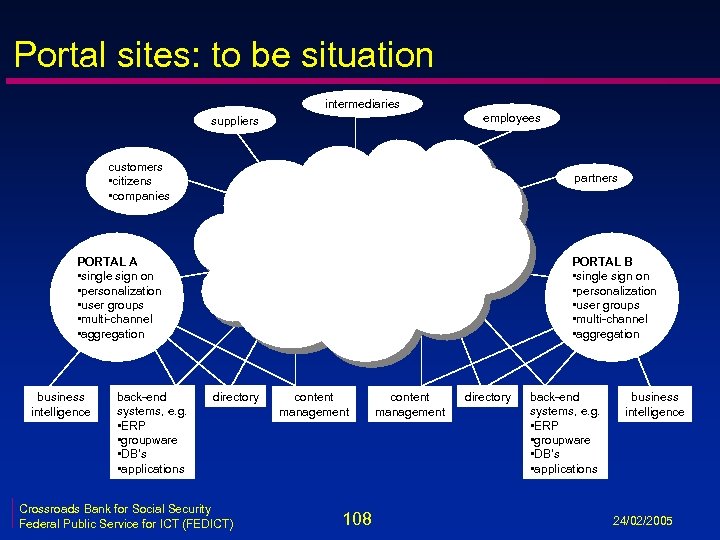 Portal sites: to be situation

intermediaries

suppliers

employees

customers
▪citizens
▪companies

partners

PORTAL A
▪single sign on
▪personalization
▪user groups
▪multi-channel
▪aggregation

PORTAL B
▪single sign on
▪personalization
▪user groups
▪multi-channel
▪aggregation

business intelligence

back-end systems, e.g.
▪ERP
▪groupware
▪DB's
▪applications

directory

content management

content management

directory

back-end systems, e.g.
▪ERP
▪groupware
▪DB's
▪applications

business intelligence

Crossroads Bank for Social Security
Federal Public Service for ICT (FEDICT)

108

24/02/2005